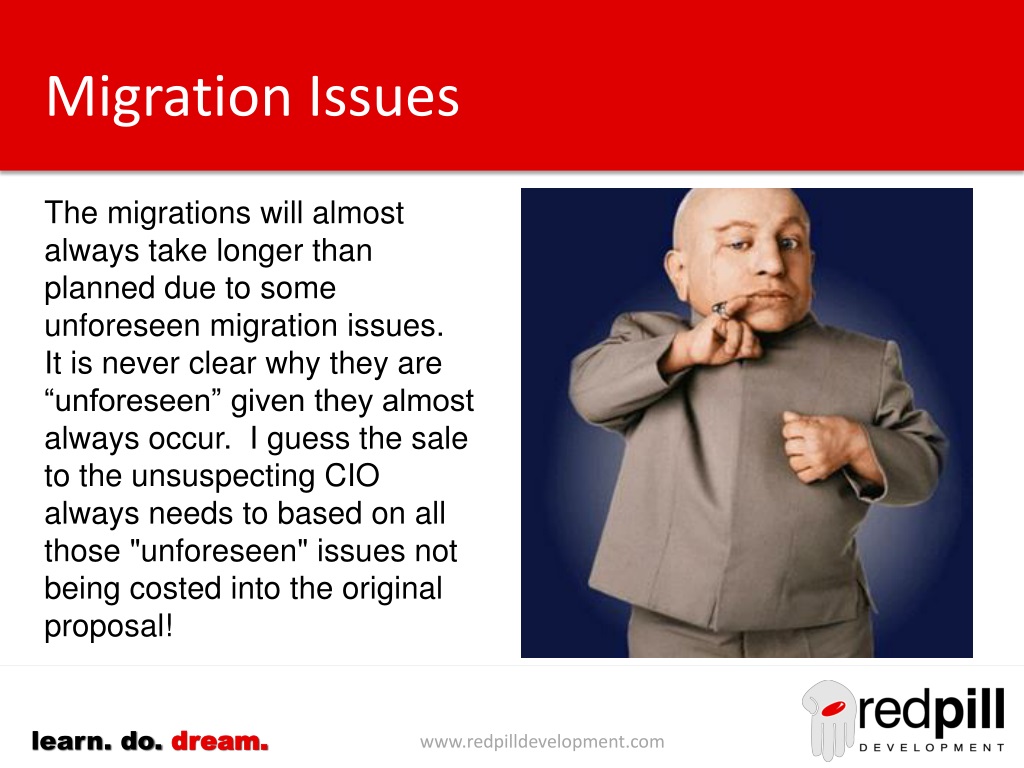 Migration Issues

The migrations will almost always take longer than planned due to some unforeseen migration issues. It is never clear why they are “unforeseen” given they almost always occur. I guess the sale to the unsuspecting CIO always needs to based on all those "unforeseen" issues not being costed into the original proposal!

learn. do. dream.

www.redpilldevelopment.com

redpill
DEVELOPMENT